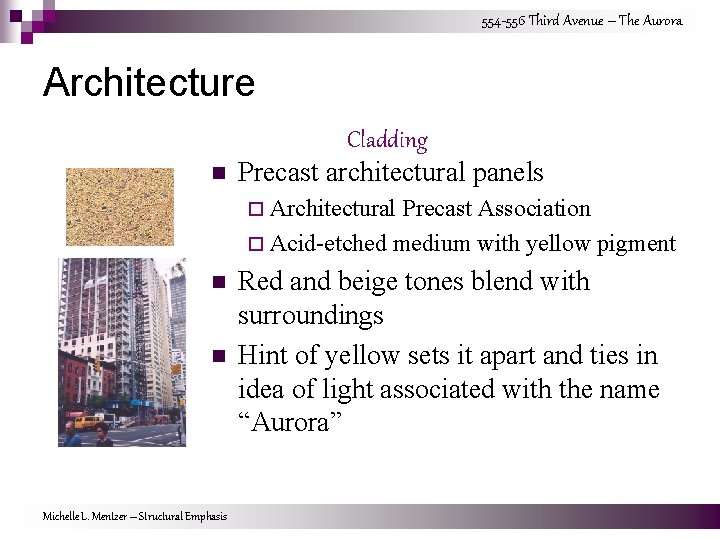 554-556 Third Avenue – The Aurora

Architecture

Cladding

■ Precast architectural panels
  □ Architectural Precast Association
  □ Acid-etched medium with yellow pigment
■ Red and beige tones blend with surroundings
■ Hint of yellow sets it apart and ties in idea of light associated with the name "Aurora"

Michelle L. Mentzer – Structural Emphasis